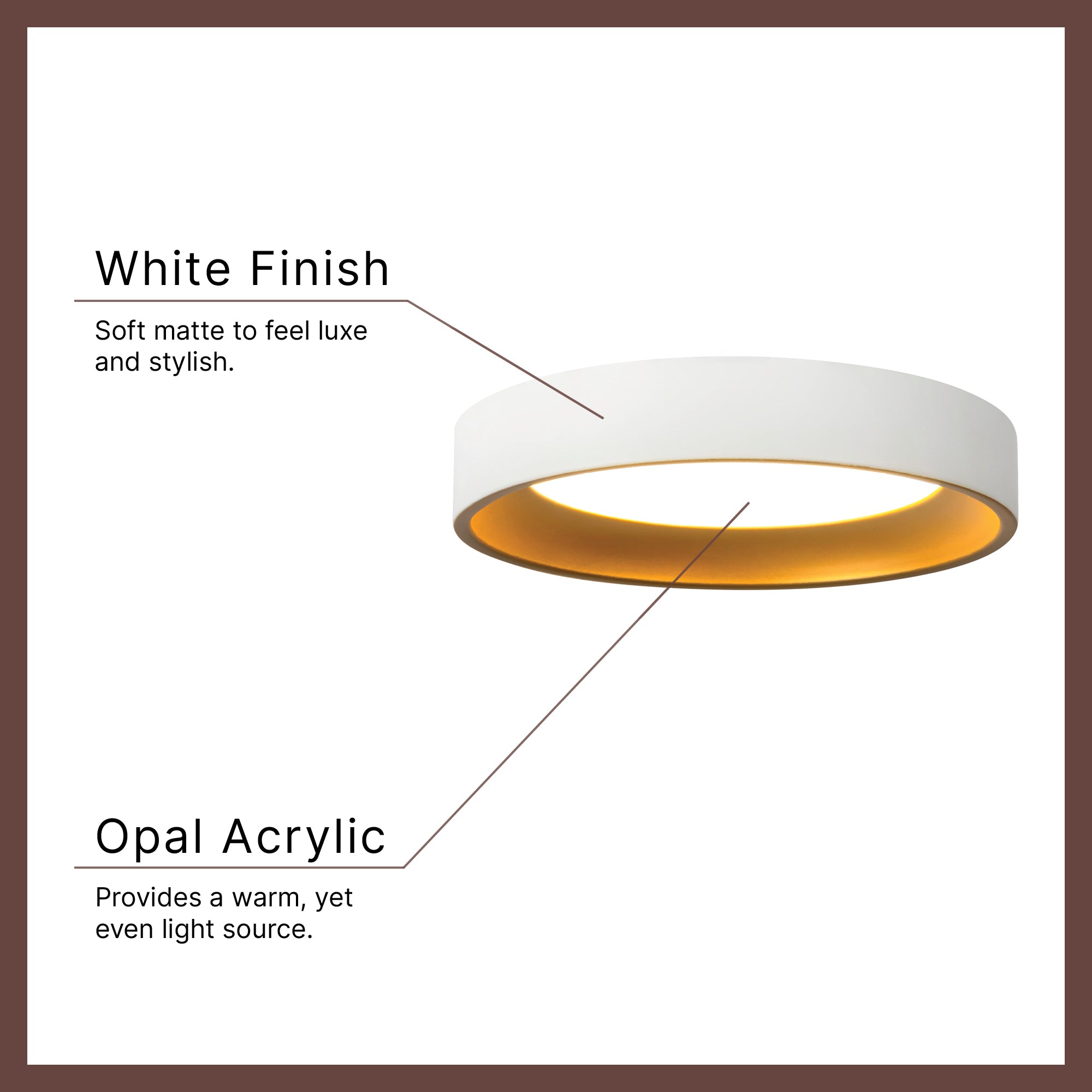 White Finish

Soft matte to feel luxe and stylish.

Opal Acrylic

Provides a warm, yet even light source.